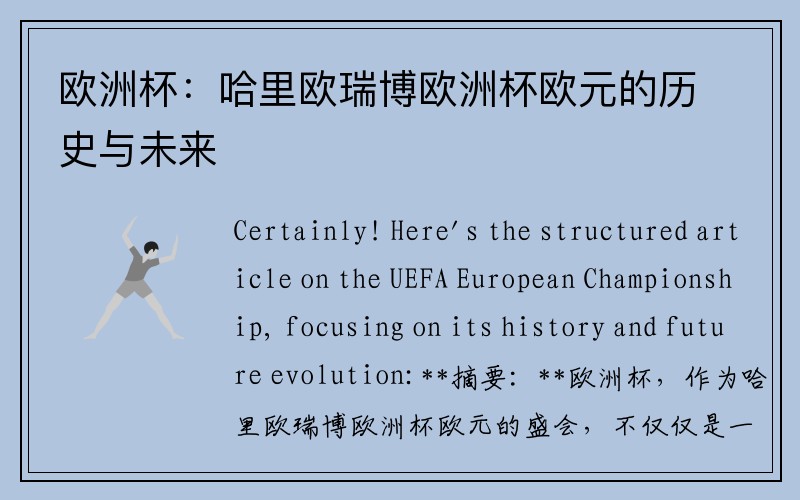 欧洲杯：哈里欧瑞博欧洲杯欧元的历史与未来

Certainly! Here's the structured article on the UEFA European Championship, focusing on its history and future evolution: **摘要：**欧洲杯，作为哈里欧瑞博欧洲杯欧元的盛会，不仅仅是一